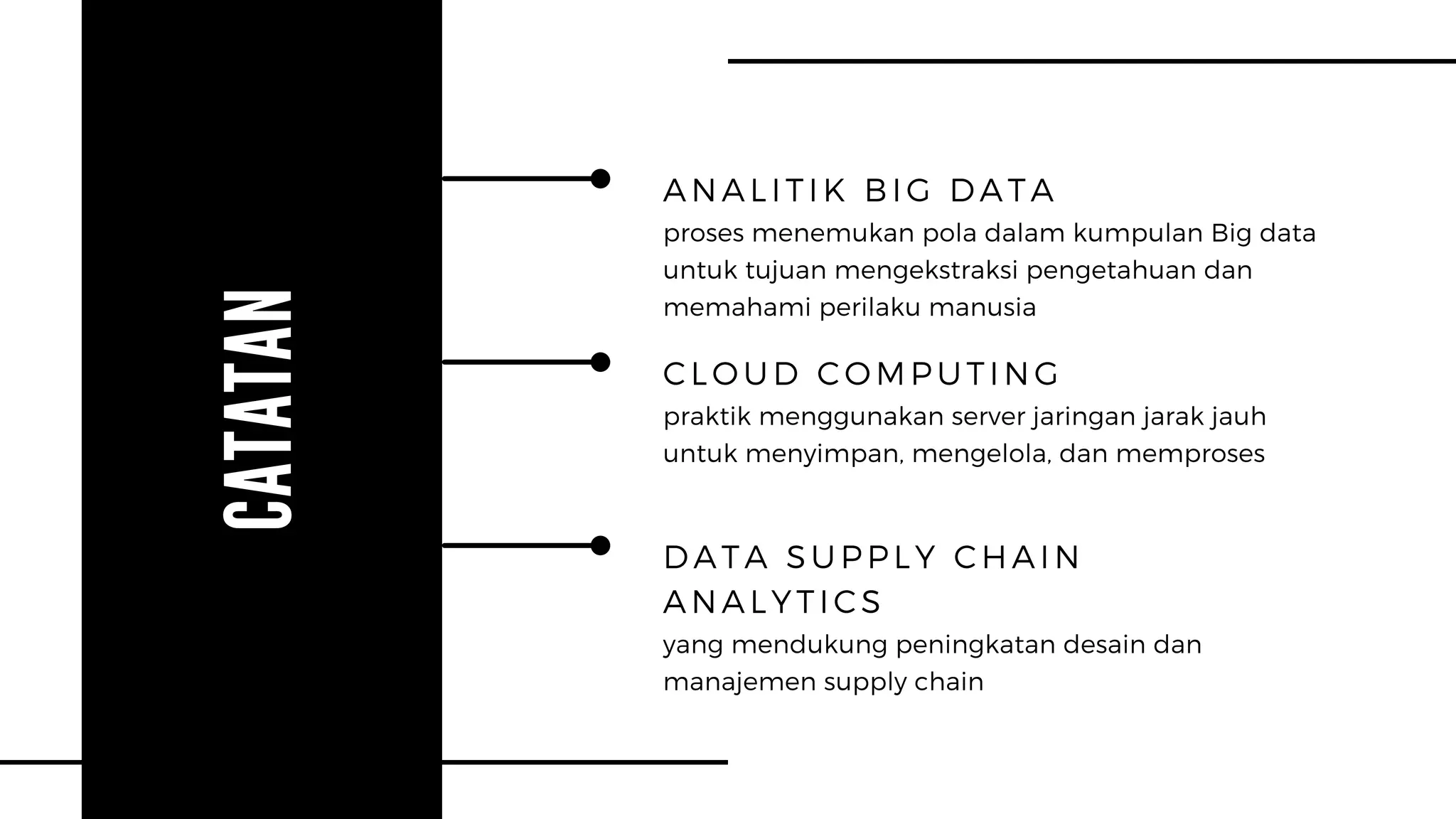 CATATAN

ANALITIK BIG DATA

proses menemukan pola dalam kumpulan Big data untuk tujuan mengekstraksi pengetahuan dan memahami perilaku manusia

CLOUD COMPUTING

praktik menggunakan server jaringan jarak jauh untuk menyimpan, mengelola, dan memproses

DATA SUPPLY CHAIN ANALYTICS

yang mendukung peningkatan desain dan manajemen supply chain